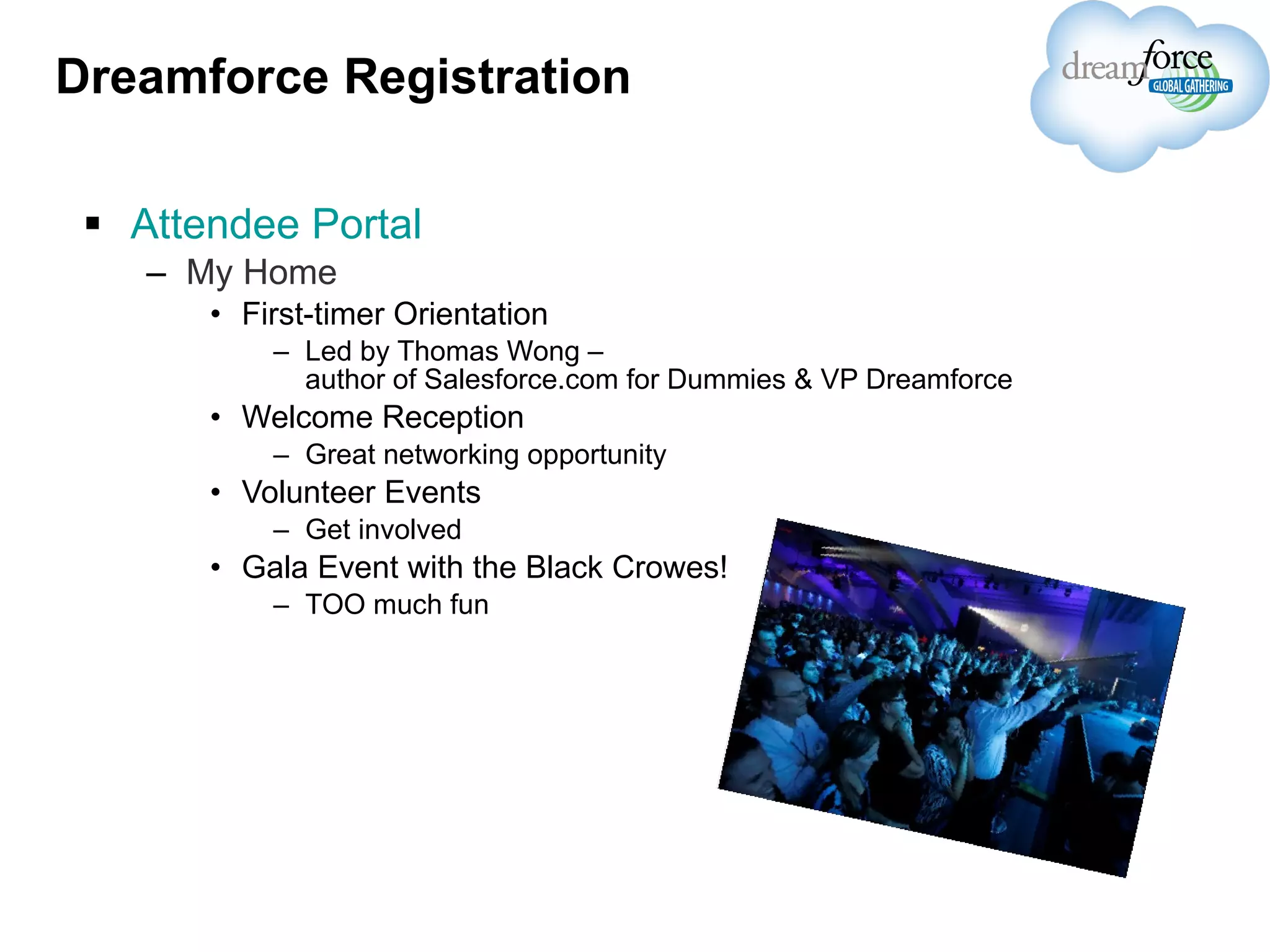 Dreamforce Registration

dreamforce GLOBAL GATHERING

▪ Attendee Portal
– My Home
• First-timer Orientation
– Led by Thomas Wong – author of Salesforce.com for Dummies & VP Dreamforce
• Welcome Reception
– Great networking opportunity
• Volunteer Events
– Get involved
• Gala Event with the Black Crowes!
– TOO much fun